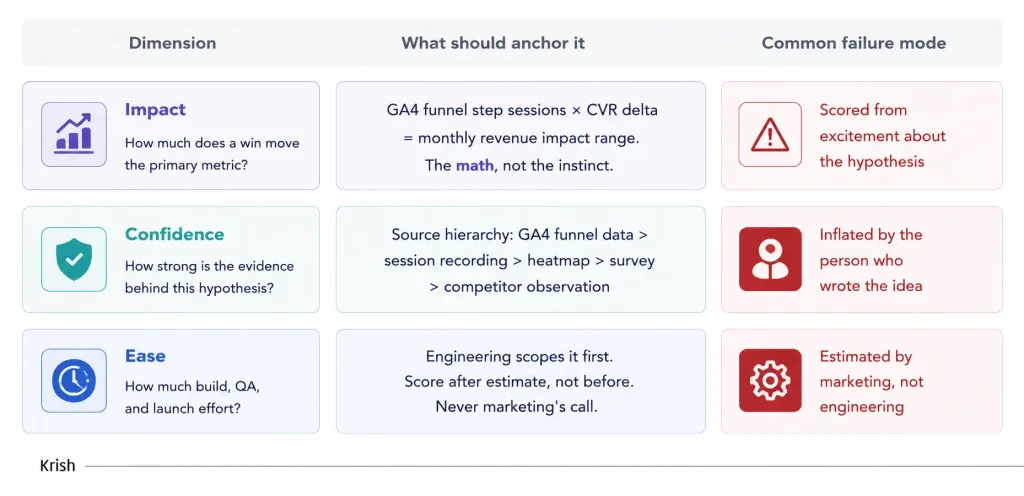 | Dimension | What should anchor it | Common failure mode |
|---|---|---|
| **Impact** How much does a win move the primary metric? | GA4 funnel step sessions × CVR delta = monthly revenue impact range. The **math**, not the instinct. | Scored from excitement about the hypothesis |
| **Confidence** How strong is the evidence behind this hypothesis? | Source hierarchy: GA4 funnel data > session recording > heatmap > survey > competitor observation | Inflated by the person who wrote the idea |
| **Ease** How much build, QA, and launch effort? | Engineering scopes it first. Score after estimate, not before. Never marketing's call. | Estimated by marketing, not engineering |

Krish